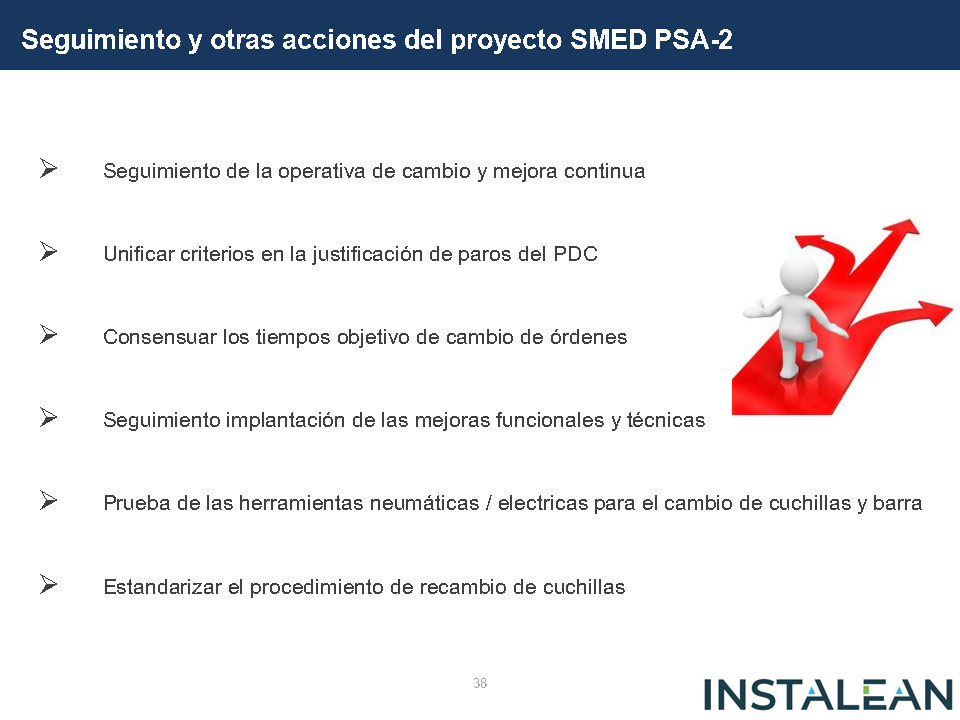 Seguimiento y otras acciones del proyecto SMED PSA-2

➢ Seguimiento de la operativa de cambio y mejora continua

➢ Unificar criterios en la justificación de paros del PDC

➢ Consensuar los tiempos objetivo de cambio de órdenes

➢ Seguimiento implantación de las mejoras funcionales y técnicas

➢ Prueba de las herramientas neumáticas / electricas para el cambio de cuchillas y barra

➢ Estandarizar el procedimiento de recambio de cuchillas

38

INSTALEAN